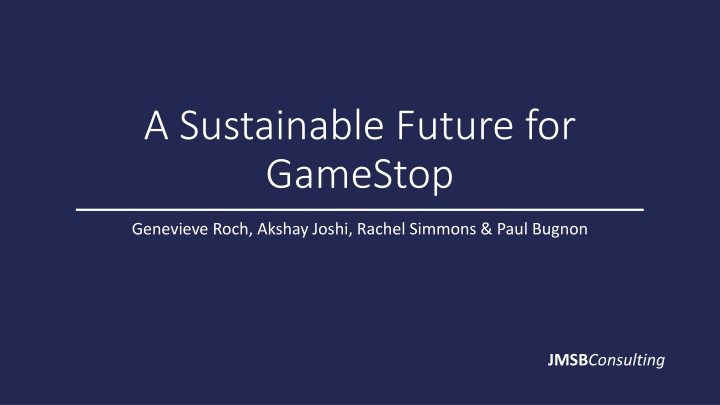 A Sustainable Future for GameStop

Genevieve Roch, Akshay Joshi, Rachel Simmons & Paul Bugnon

JMSBConsulting